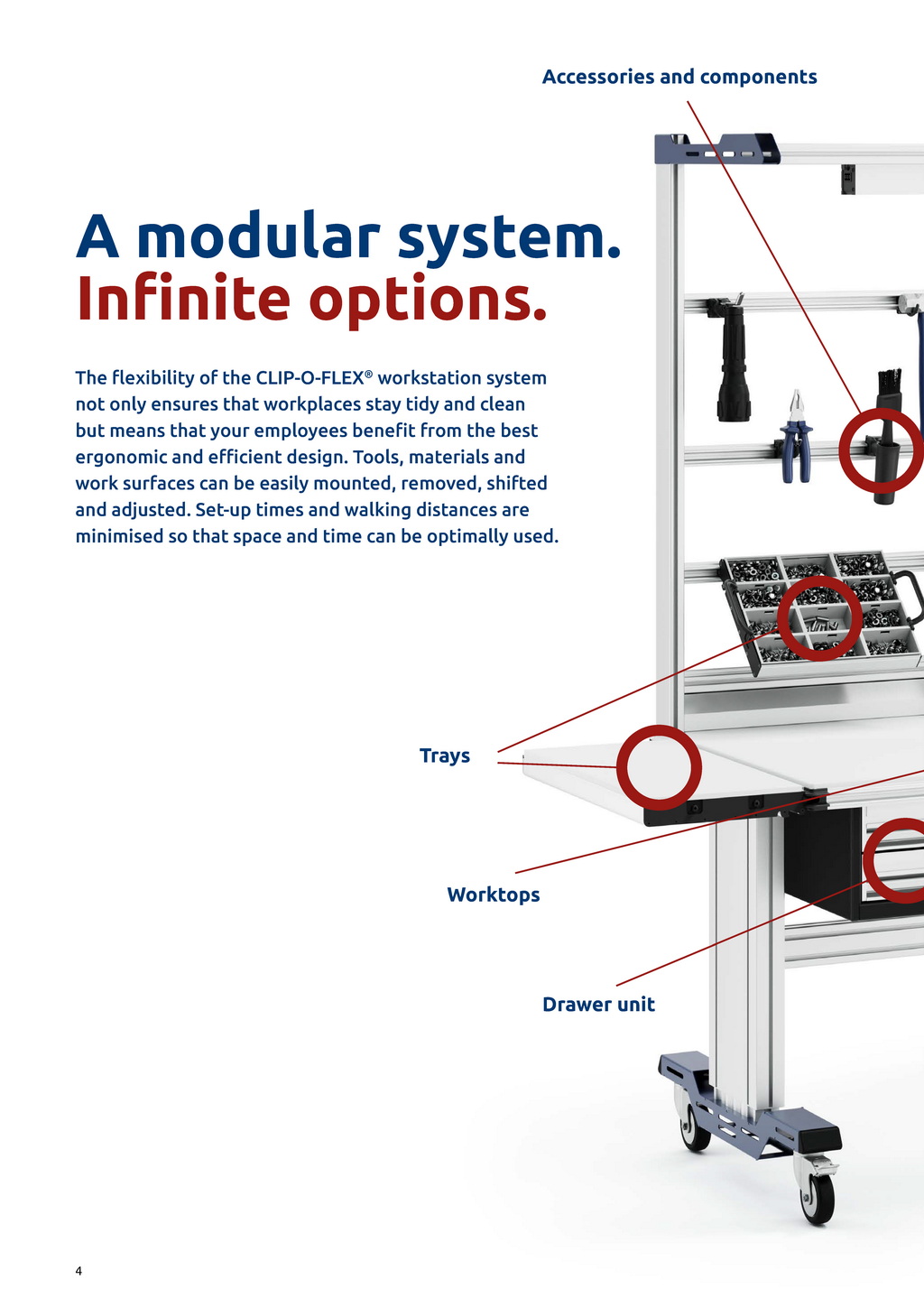 Accessories and components

A modular system.
Infinite options.

The flexibility of the CLIP-O-FLEX® workstation system not only ensures that workplaces stay tidy and clean but means that your employees benefit from the best ergonomic and efficient design. Tools, materials and work surfaces can be easily mounted, removed, shifted and adjusted. Set-up times and walking distances are minimised so that space and time can be optimally used.

Trays

Worktops

Drawer unit

4